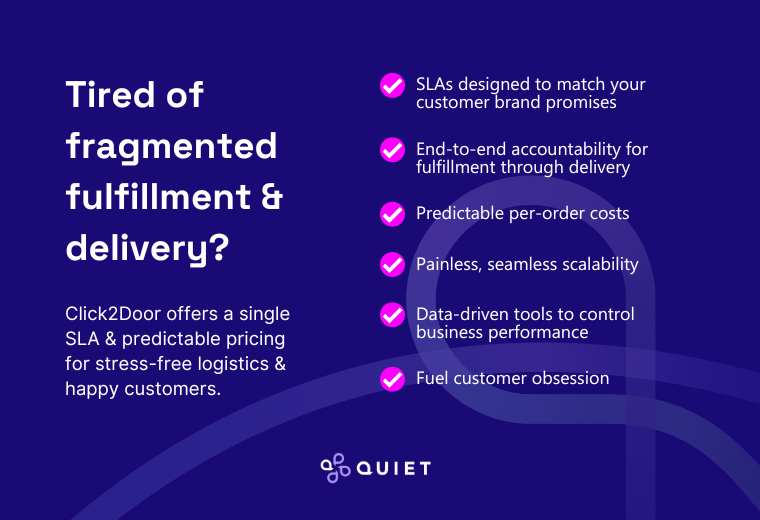 Tired of fragmented fulfillment & delivery?

Click2Door offers a single SLA & predictable pricing for stress-free logistics & happy customers.

SLAs designed to match your customer brand promises

End-to-end accountability for fulfillment through delivery

Predictable per-order costs

Painless, seamless scalability

Data-driven tools to control business performance

Fuel customer obsession

QUIET